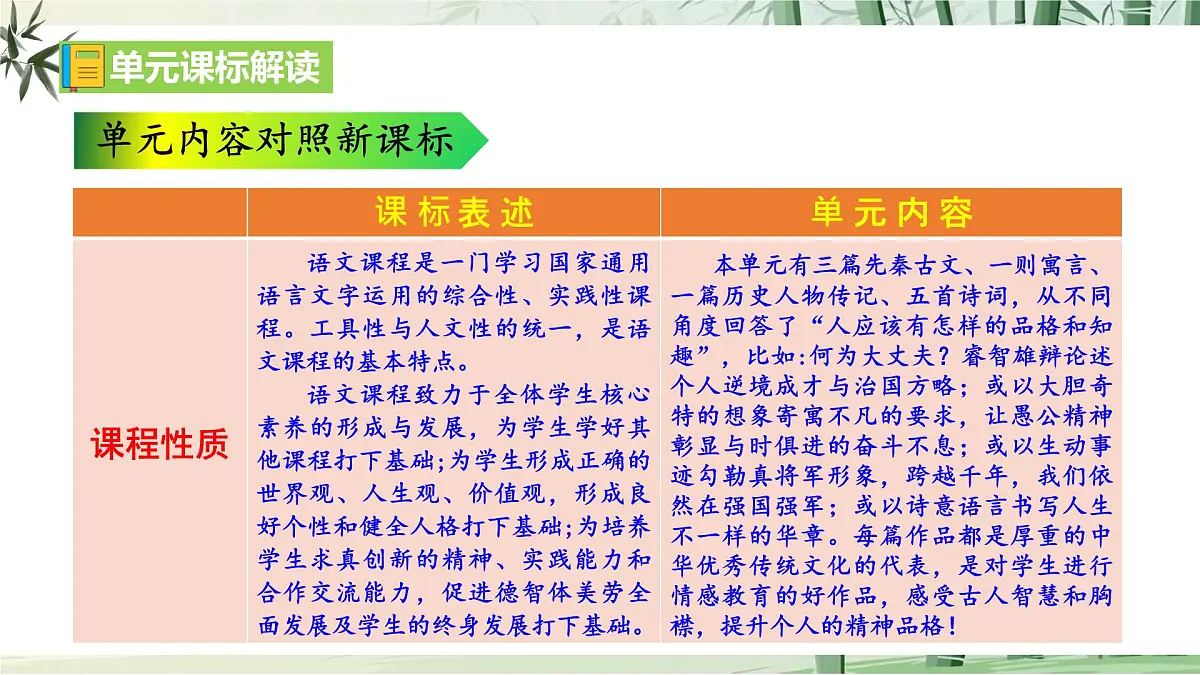 单元课标解读

单元内容对照新课标

|  | 课标表述 | 单元内容 |
|---|---|---|
| 课程性质 | 语文课程是一门学习国家通用语言文字运用的综合性、实践性课程。工具性与人文性的统一，是语文课程的基本特点。<br>语文课程致力于全体学生核心素养的形成与发展，为学生学好其他课程打下基础;为学生形成正确的世界观、人生观、价值观，形成良好个性和健全人格打下基础;为培养学生求真创新的精神、实践能力和合作交流能力，促进德智体美劳全面发展及学生的终身发展打下基础。 | 本单元有三篇先秦古文、一则寓言、一篇历史人物传记、五首诗词，从不同角度回答了“人应该有怎样的品格和知趣”，比如:何为大丈夫？睿智雄辩论述个人逆境成才与治国方略；或以大胆奇特的想象寄寓不凡的要求，让愚公精神彰显与时俱进的奋斗不息；或以生动事迹勾勒真将军形象，跨越千年，我们依然在强国强军；或以诗意语言书写人生不一样的华章。每篇作品都是厚重的中华优秀传统文化的代表，是对学生进行情感教育的好作品，感受古人智慧和胸襟，提升个人的精神品格! |